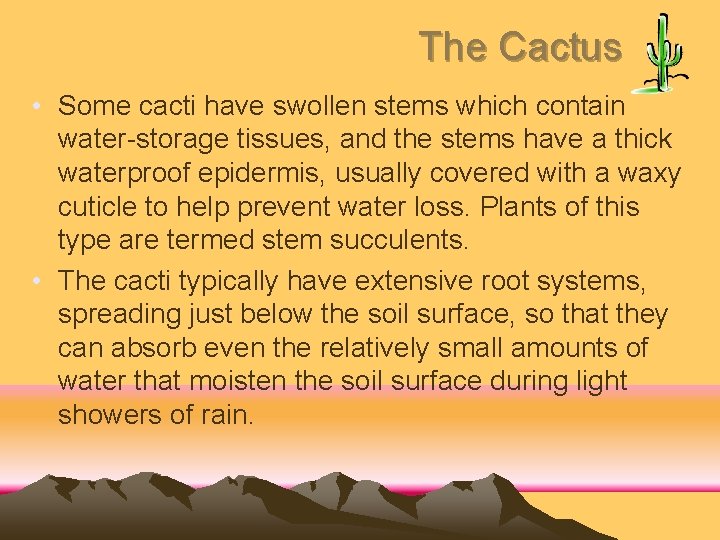 The Cactus

• Some cacti have swollen stems which contain water-storage tissues, and the stems have a thick waterproof epidermis, usually covered with a waxy cuticle to help prevent water loss. Plants of this type are termed stem succulents.

• The cacti typically have extensive root systems, spreading just below the soil surface, so that they can absorb even the relatively small amounts of water that moisten the soil surface during light showers of rain.